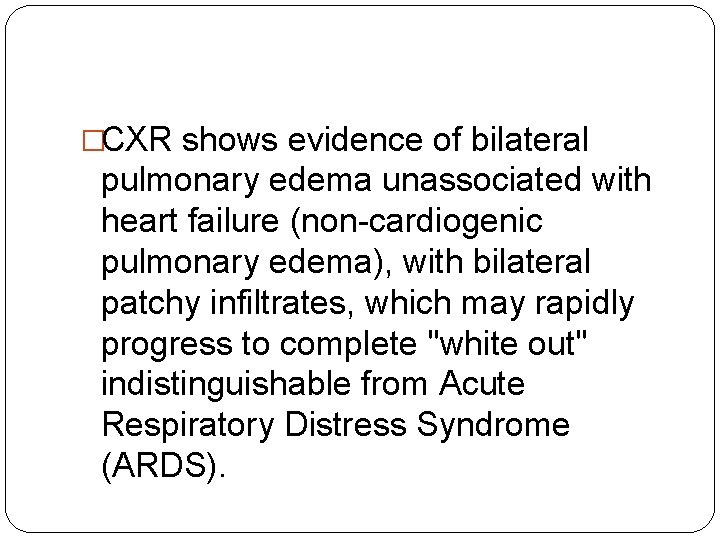 □CXR shows evidence of bilateral pulmonary edema unassociated with heart failure (non-cardiogenic pulmonary edema), with bilateral patchy infiltrates, which may rapidly progress to complete "white out" indistinguishable from Acute Respiratory Distress Syndrome (ARDS).